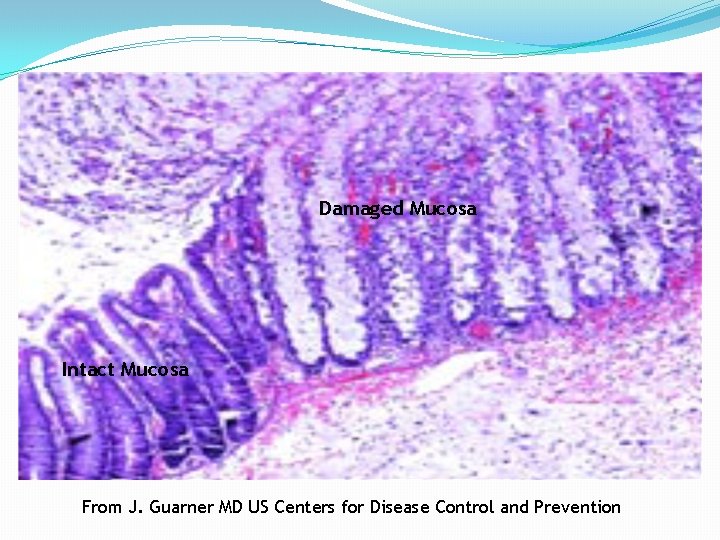 Damaged Mucosa

Intact Mucosa

From J. Guarner MD US Centers for Disease Control and Prevention